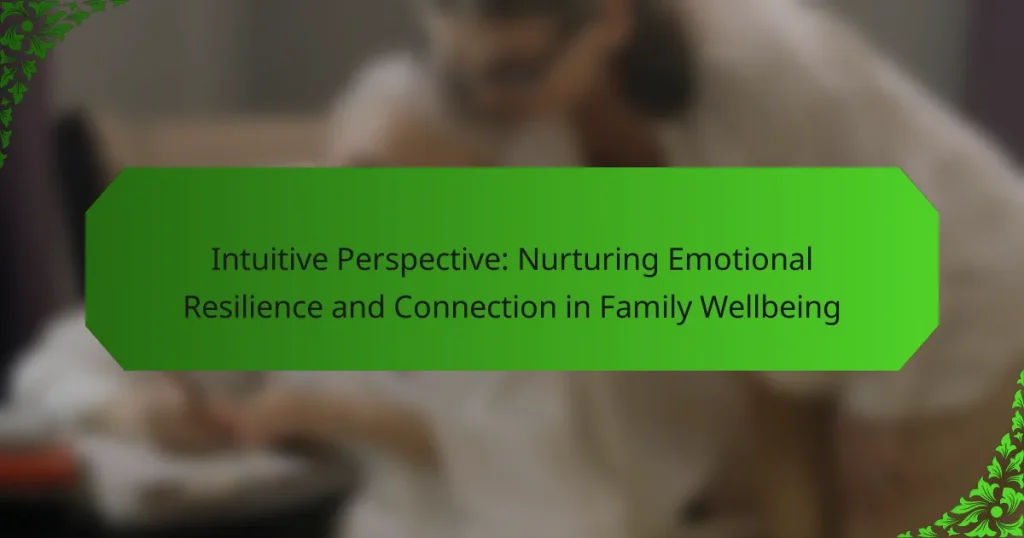 Intuitive Perspective: Nurturing Emotional Resilience and Connection in Family Wellbeing